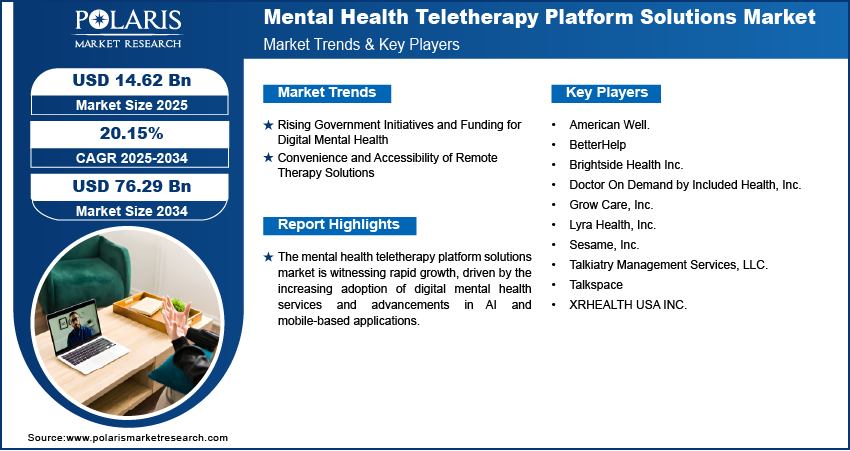 POLARIS
MARKET RESEARCH

Mental Health Teletherapy Platform Solutions Market
Market Trends & Key Players

USD 14.62 Bn
Market Size 2025

20.15%
CAGR 2025-2034

USD 76.29 Bn
Market Size 2034

Market Trends

★ Rising Government Initiatives and Funding for Digital Mental Health
★ Convenience and Accessibility of Remote Therapy Solutions

Report Highlights

★ The mental health teletherapy platform solutions market is witnessing rapid growth, driven by the increasing adoption of digital mental health services and advancements in AI and mobile-based applications.

Key Players

• American Well.
• BetterHelp
• Brightside Health Inc.
• Doctor On Demand by Included Health, Inc.
• Grow Care, Inc.
• Lyra Health, Inc.
• Sesame, Inc.
• Talkiatry Management Services, LLC.
• Talkspace
• XRHEALTH USA INC.

Source:www.polarismarketresearch.com